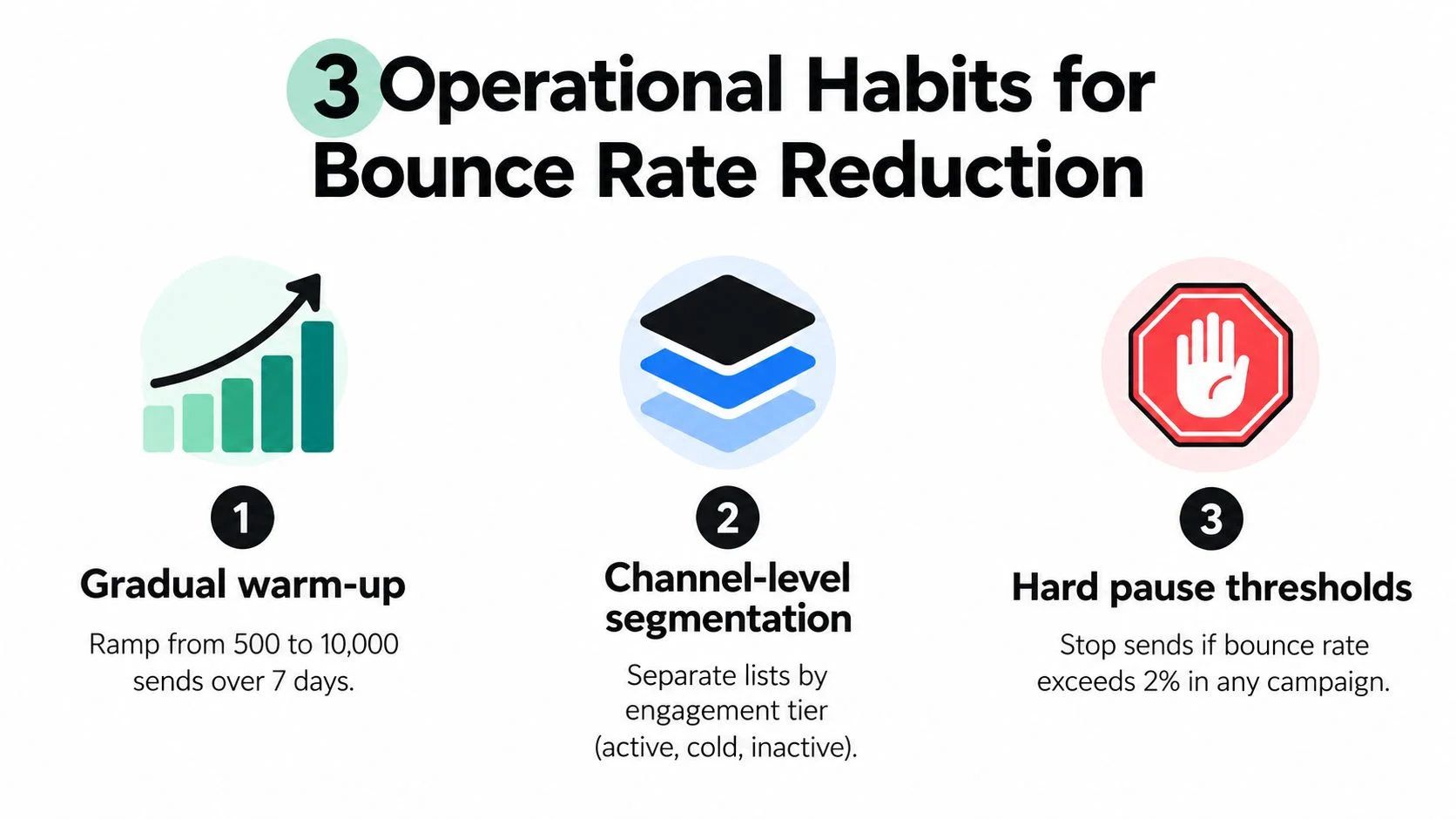 3 Operational Habits for Bounce Rate Reduction

1

Gradual warm-up

Ramp from 500 to 10,000 sends over 7 days.

2

Channel-level segmentation

Separate lists by engagement tier (active, cold, inactive).

3

Hard pause thresholds

Stop sends if bounce rate exceeds 2% in any campaign.